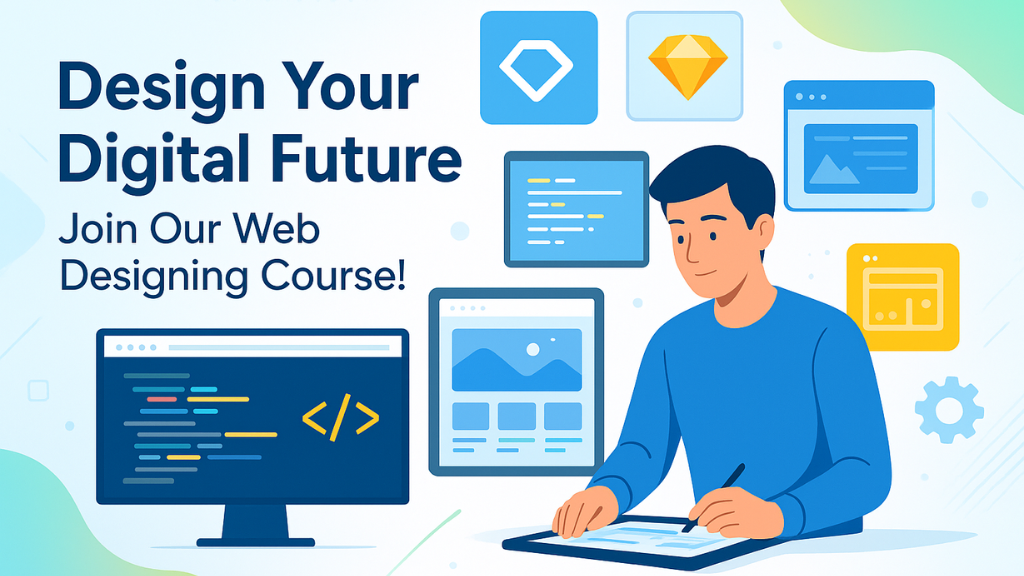 Design Your Digital Future

Join Our Web Designing Course!

</>